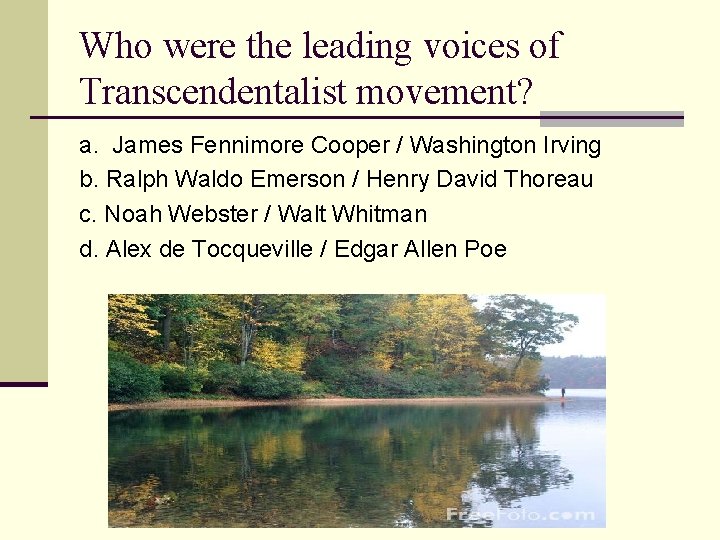 Who were the leading voices of Transcendentalist movement?

a. James Fennimore Cooper / Washington Irving

b. Ralph Waldo Emerson / Henry David Thoreau

c. Noah Webster / Walt Whitman

d. Alex de Tocqueville / Edgar Allen Poe

FreeFoto.com